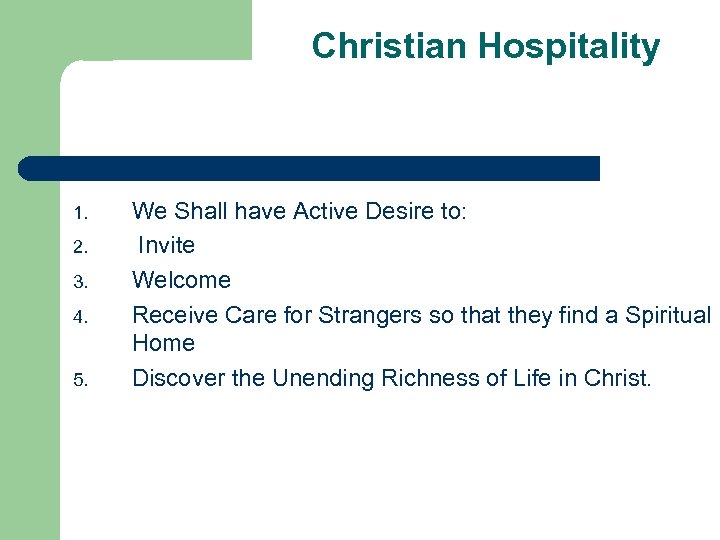 Christian Hospitality

1. We Shall have Active Desire to:
2. Invite
3. Welcome
4. Receive Care for Strangers so that they find a Spiritual Home
5. Discover the Unending Richness of Life in Christ.